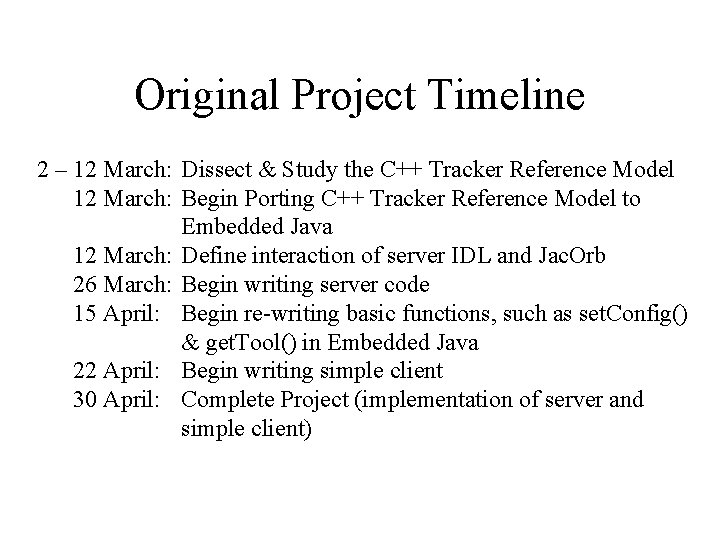 Original Project Timeline

2 – 12 March: Dissect & Study the C++ Tracker Reference Model
12 March: Begin Porting C++ Tracker Reference Model to Embedded Java
12 March: Define interaction of server IDL and JacOrb
26 March: Begin writing server code
15 April: Begin re-writing basic functions, such as setConfig() & getTool() in Embedded Java
22 April: Begin writing simple client
30 April: Complete Project (implementation of server and simple client)